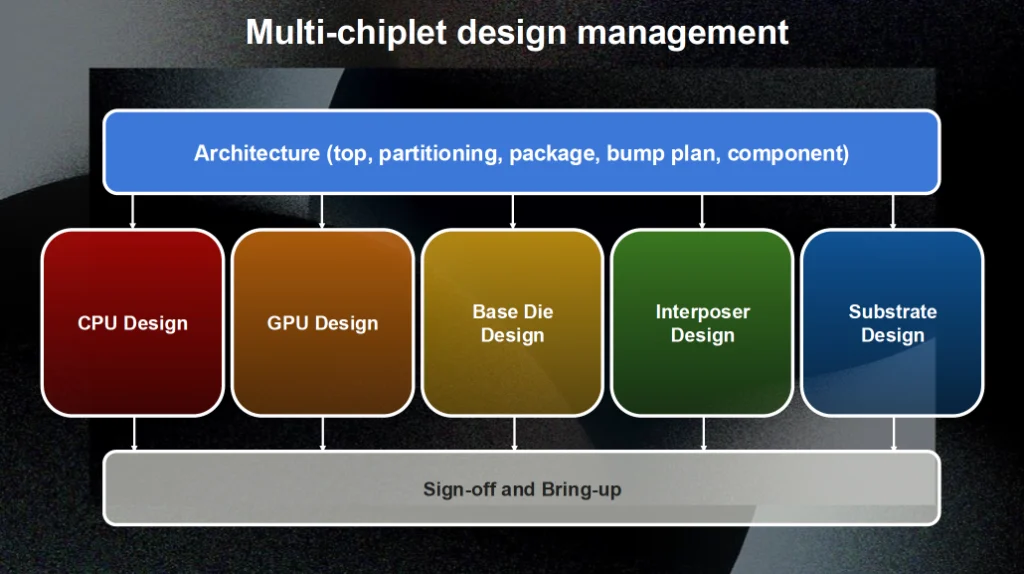 Multi-chiplet design management

Architecture (top, partitioning, package, bump plan, component)

CPU Design

GPU Design

Base Die Design

Interposer Design

Substrate Design

Sign-off and Bring-up